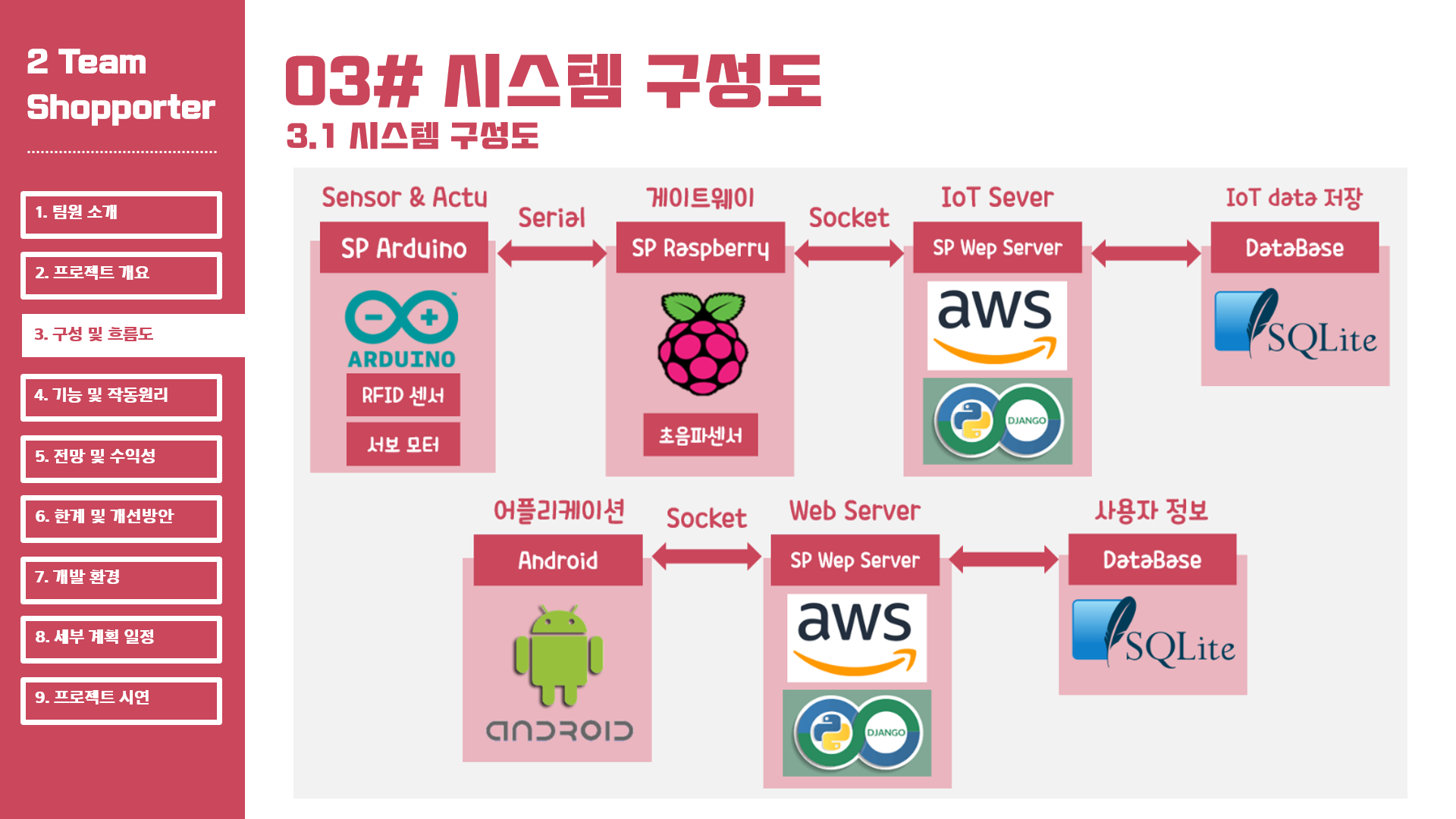 2 Team
Shopporter

1. 팀원 소개

2. 프로젝트 개요

3. 구성 및 흐름도

4. 기능 및 작동원리

5. 전망 및 수익성

6. 한계 및 개선방안

7. 개발 환경

8. 세부 계획 일정

9. 프로젝트 시연

03# 시스템 구성도

3.1 시스템 구성도

Sensor & Actu
SP Arduino
ARDUINO
RFID 센서
서보 모터

Serial

게이트웨이
SP Raspberry
초음파센서

Socket

IoT Sever
SP Wep Server
aws
DJANGO

IoT data 저장
DataBase
SQLite

어플리케이션
Android
ANDROID

Socket

Web Server
SP Wep Server
aws
DJANGO

사용자 정보
DataBase
SQLite